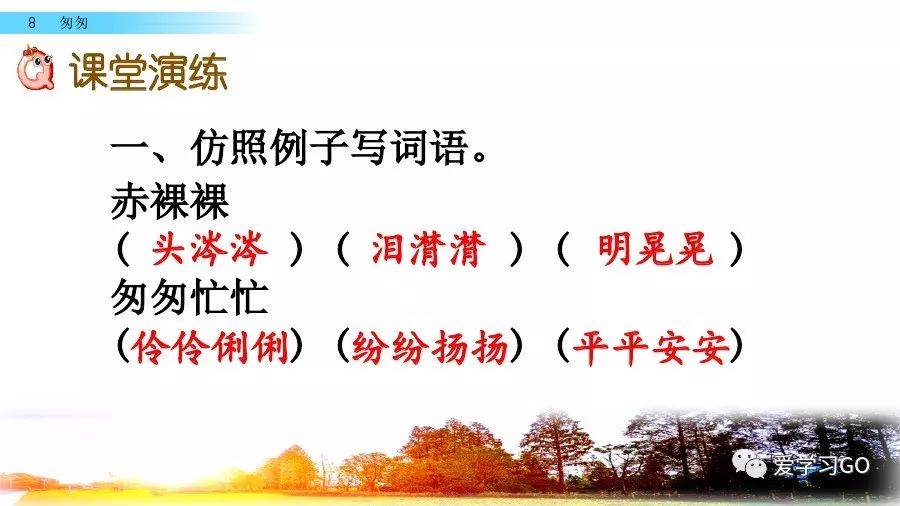 8 匆匆

课堂演练

一、仿照例子写词语。

赤裸裸

（ 头涔涔 ）（ 泪潸潸 ）（ 明晃晃 ）

匆匆忙忙

（伶伶俐俐）（纷纷扬扬）（平平安安）

爱学习GO